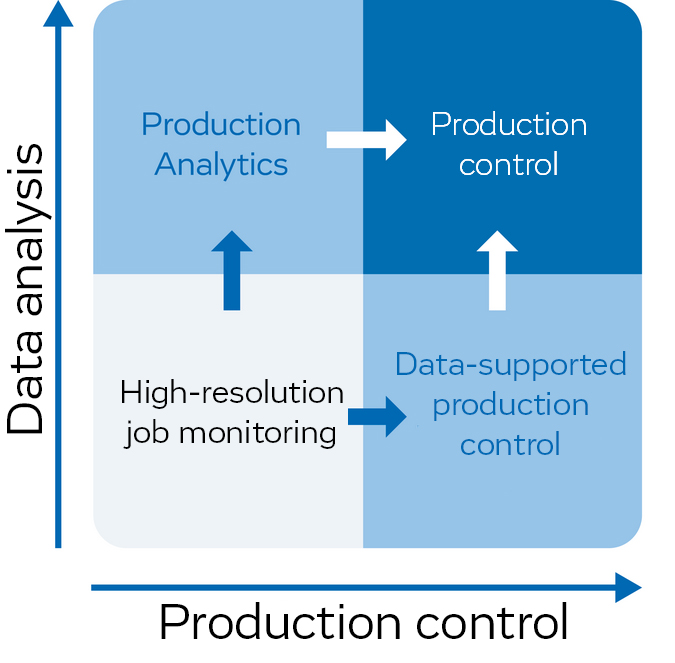 Data analysis

Production Analytics

Production control

High-resolution job monitoring

Data-supported production control

Production control